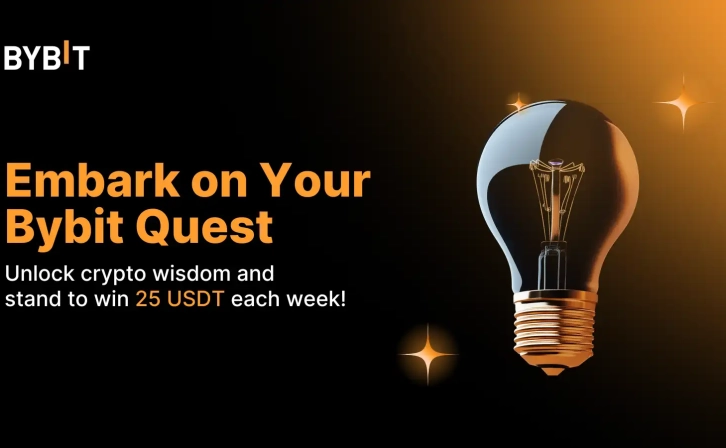 BYBIT

Embark on Your Bybit Quest

Unlock crypto wisdom and stand to win 25 USDT each week!